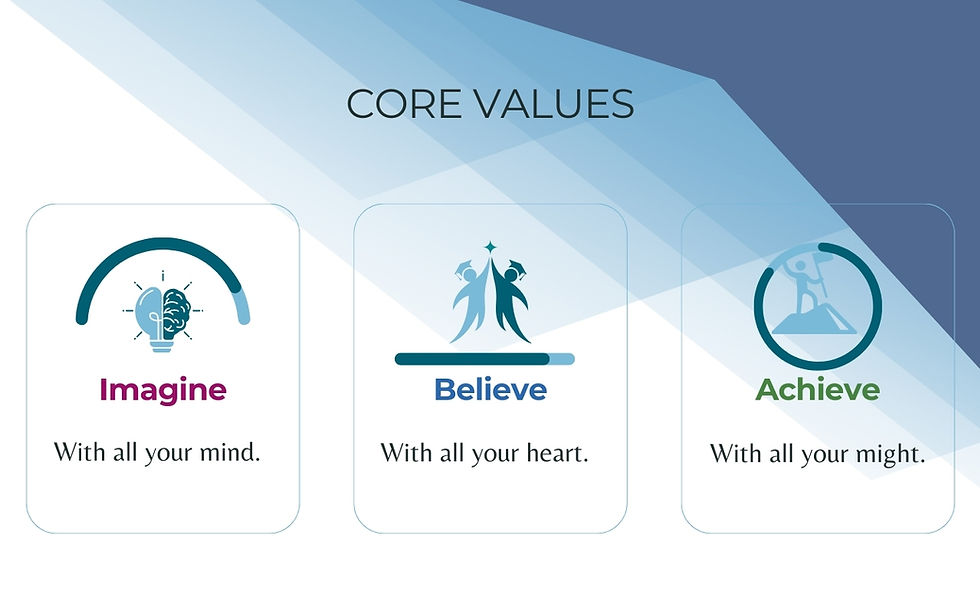 CORE VALUES

Imagine

With all your mind.

Believe

With all your heart.

Achieve

With all your might.